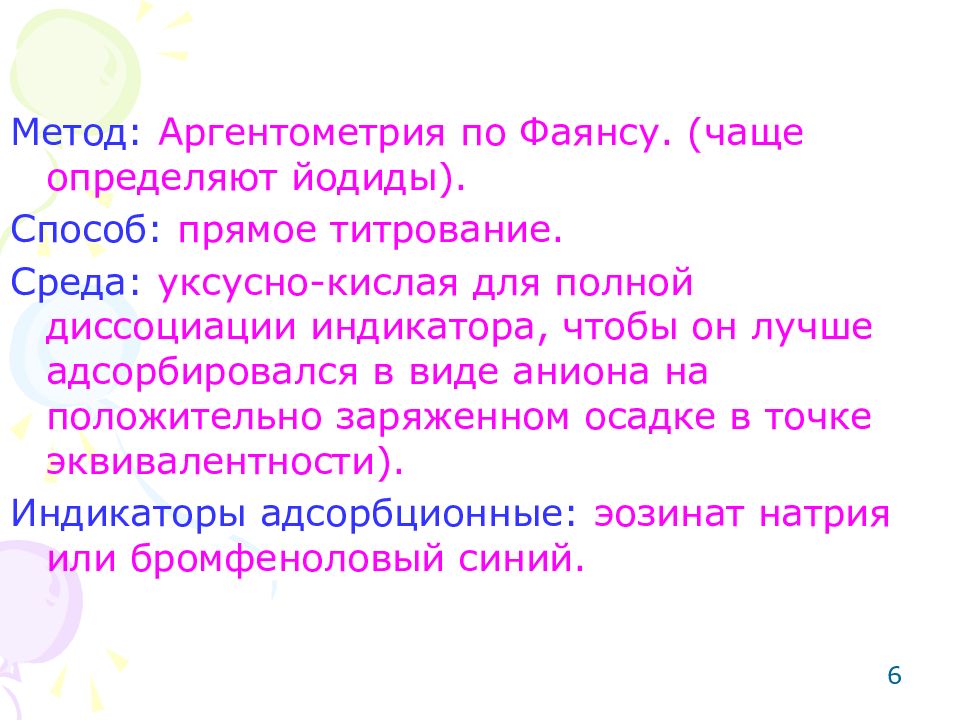 Метод: Аргентометрия по Фаянсу. (чаще определяют йодиды).

Способ: прямое титрование.

Среда: уксусно-кислая для полной диссоциации индикатора, чтобы он лучше адсорбировался в виде аниона на положительно заряженном осадке в точке эквивалентности).

Индикаторы адсорбционные: эозинат натрия или бромфеноловый синий.

6